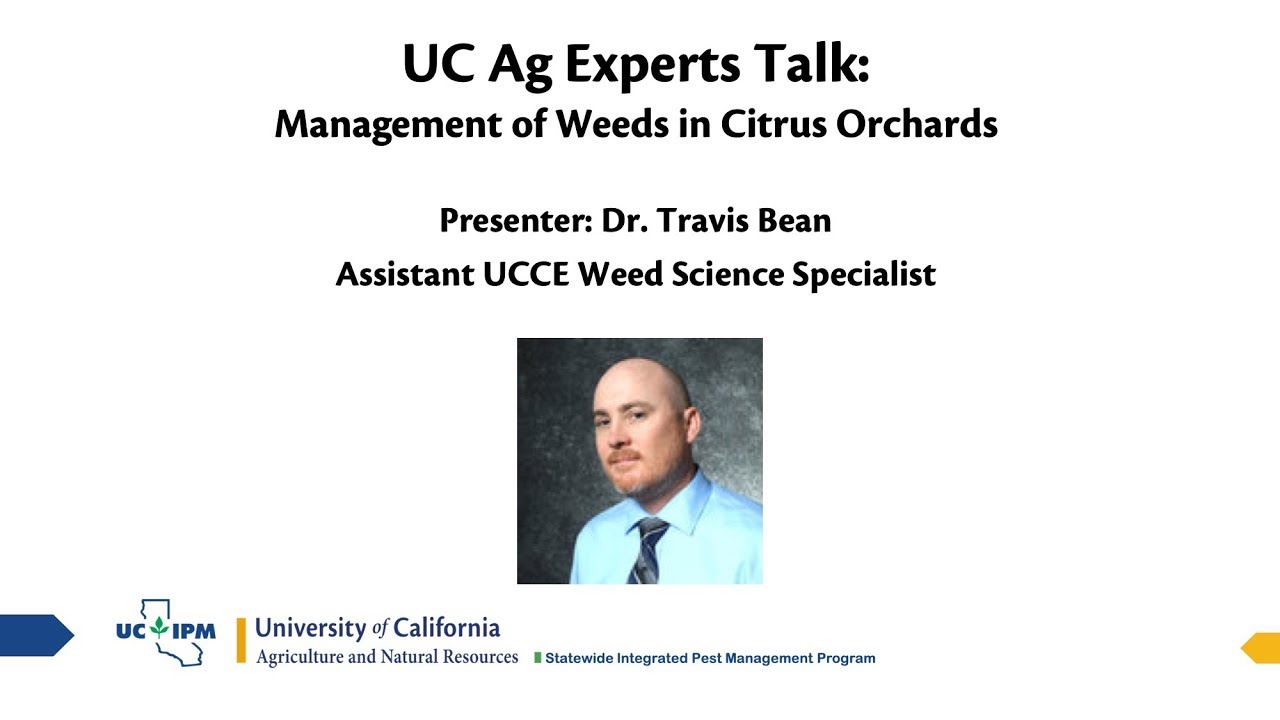 UC Ag Experts Talk:
Management of Weeds in Citrus Orchards

Presenter: Dr. Travis Bean
Assistant UCCE Weed Science Specialist

UC IPM
University of California
Agriculture and Natural Resources
Statewide Integrated Pest Management Program